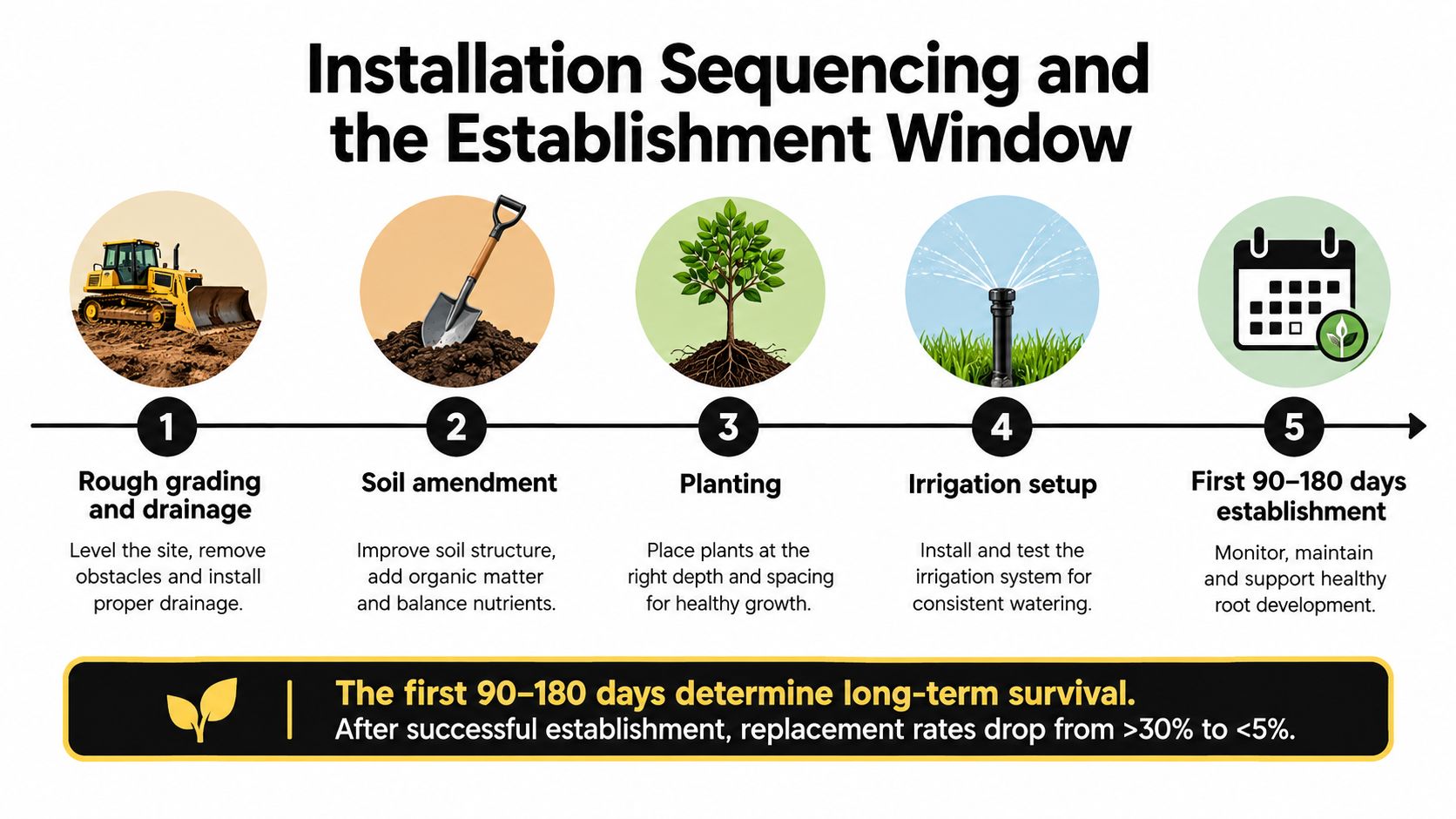 Installation Sequencing and the Establishment Window

1
Rough grading and drainage
Level the site, remove obstacles and install proper drainage.

2
Soil amendment
Improve soil structure, add organic matter and balance nutrients.

3
Planting
Place plants at the right depth and spacing for healthy growth.

4
Irrigation setup
Install and test the irrigation system for consistent watering.

5
First 90–180 days establishment
Monitor, maintain and support healthy root development.

The first 90–180 days determine long-term survival.
After successful establishment, replacement rates drop from >30% to <5%.